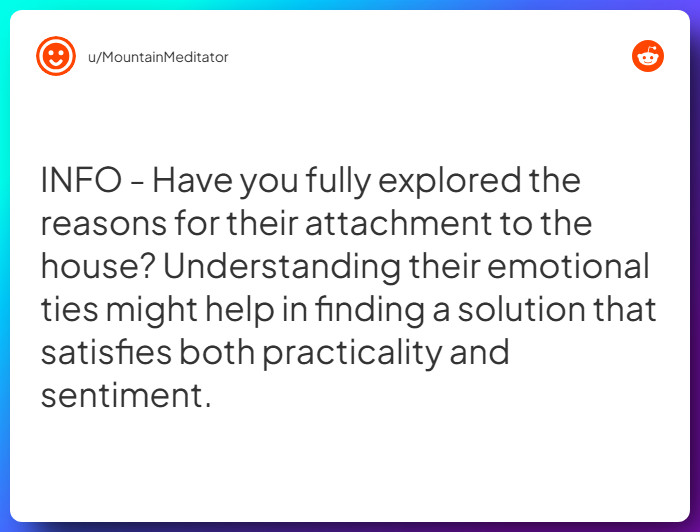 u/MountainMeditator

INFO - Have you fully explored the reasons for their attachment to the house? Understanding their emotional ties might help in finding a solution that satisfies both practicality and sentiment.